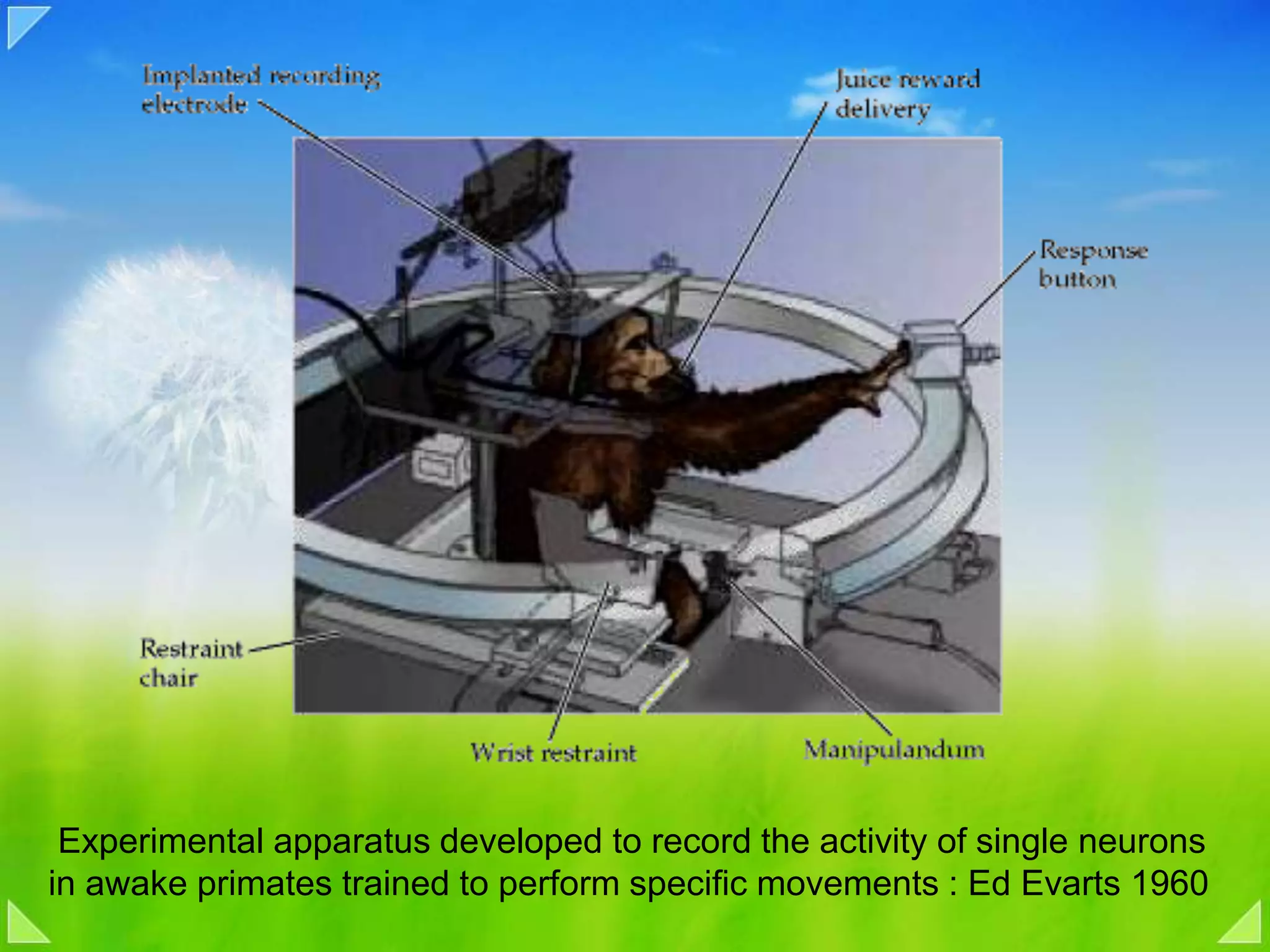 Implanted recording electrode

Juice reward delivery

Response button

Restraint chair

Wrist restraint

Manipulandum

Experimental apparatus developed to record the activity of single neurons in awake primates trained to perform specific movements : Ed Evarts 1960